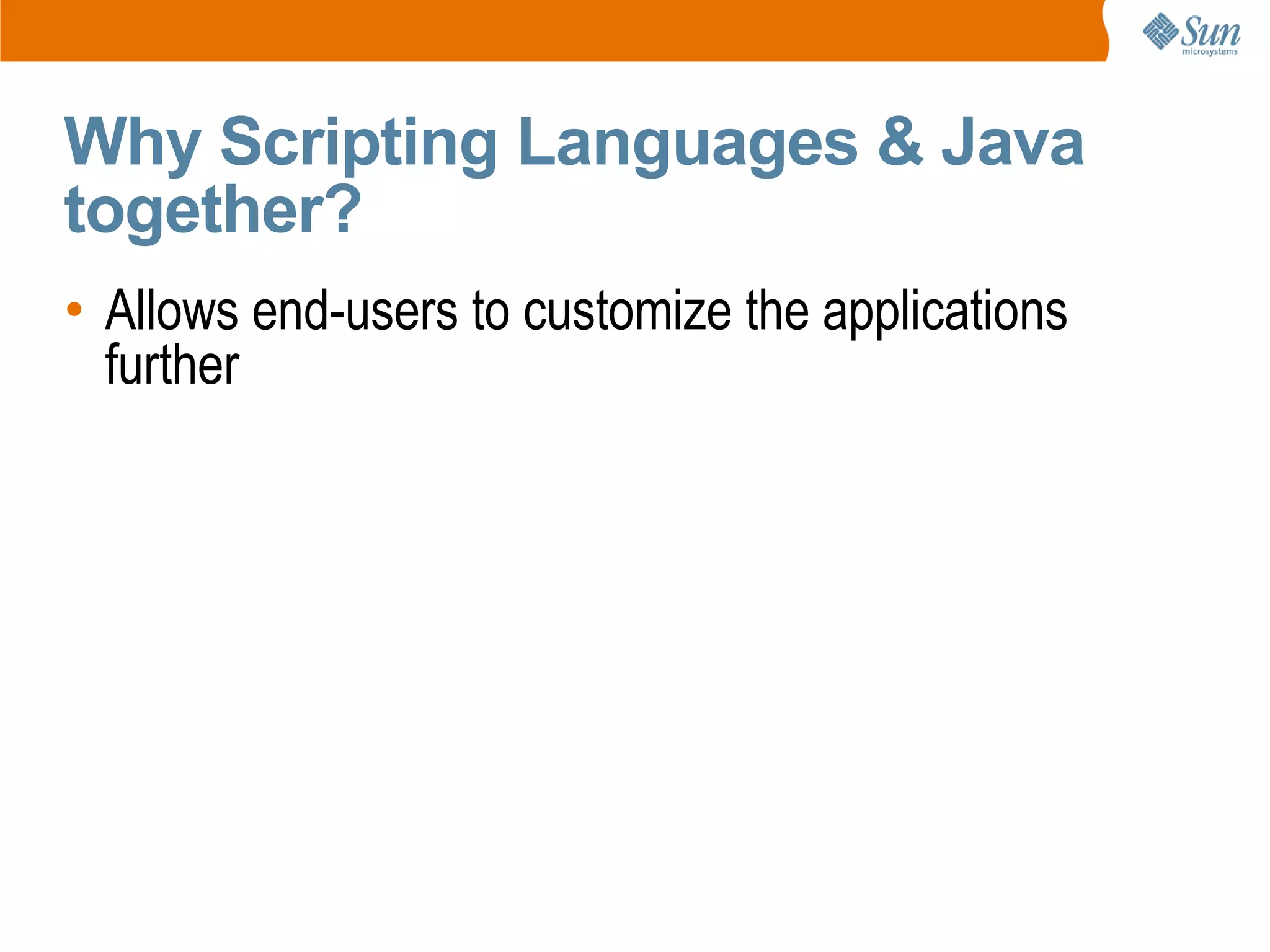 Sun microsystems

Why Scripting Languages & Java together?

• Allows end-users to customize the applications further